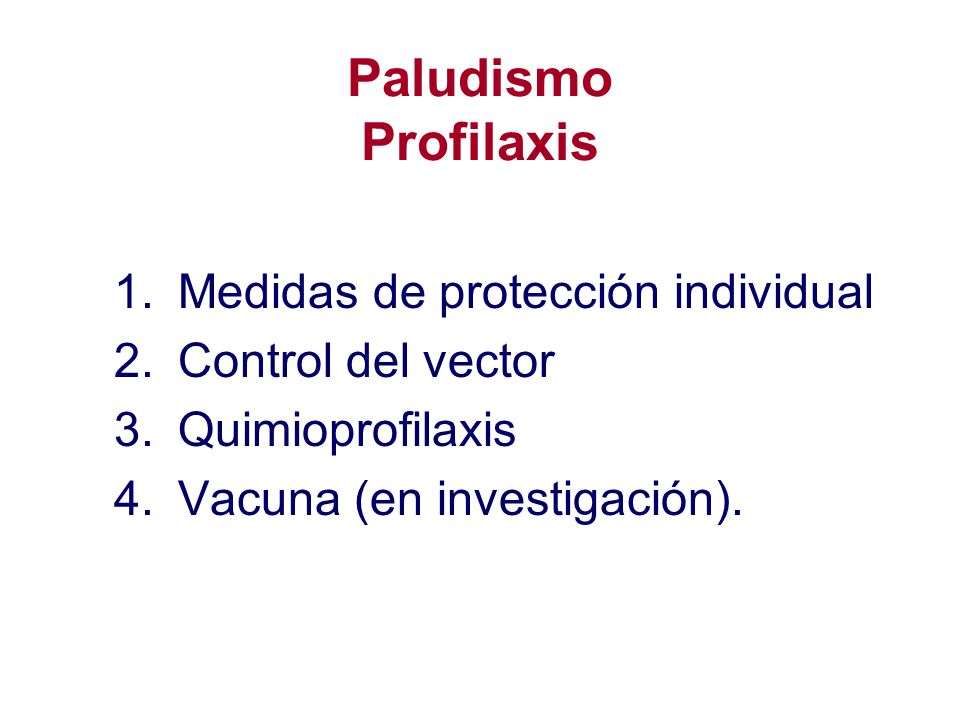 Paludismo
Profilaxis

1. Medidas de protección individual
2. Control del vector
3. Quimioprofilaxis
4. Vacuna (en investigación).